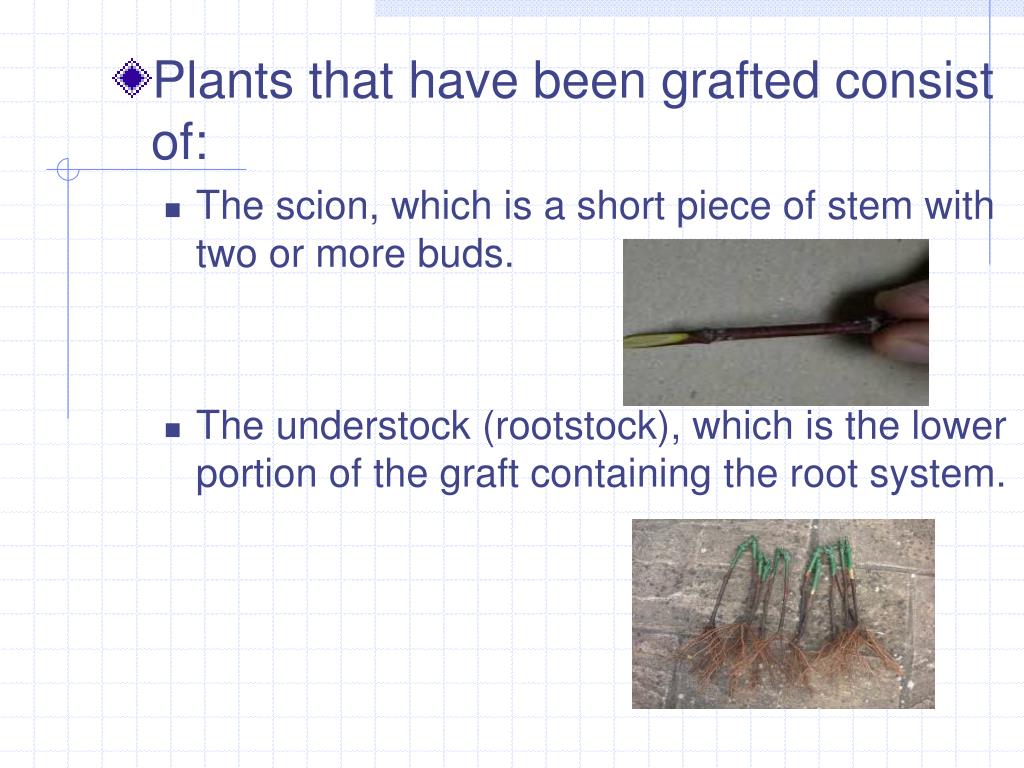 Plants that have been grafted consist of:

The scion, which is a short piece of stem with two or more buds.

The understock (rootstock), which is the lower portion of the graft containing the root system.